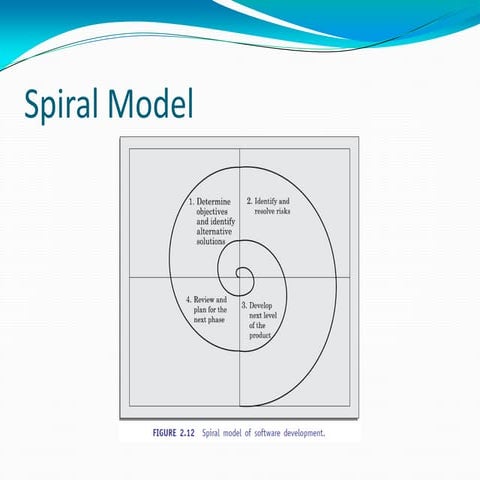 Spiral Model

1. Determine objectives and identify alternative solutions

2. Identify and resolve risks

4. Review and plan for the next phase

3. Develop next level of the product

FIGURE 2.12 Spiral model of software development.